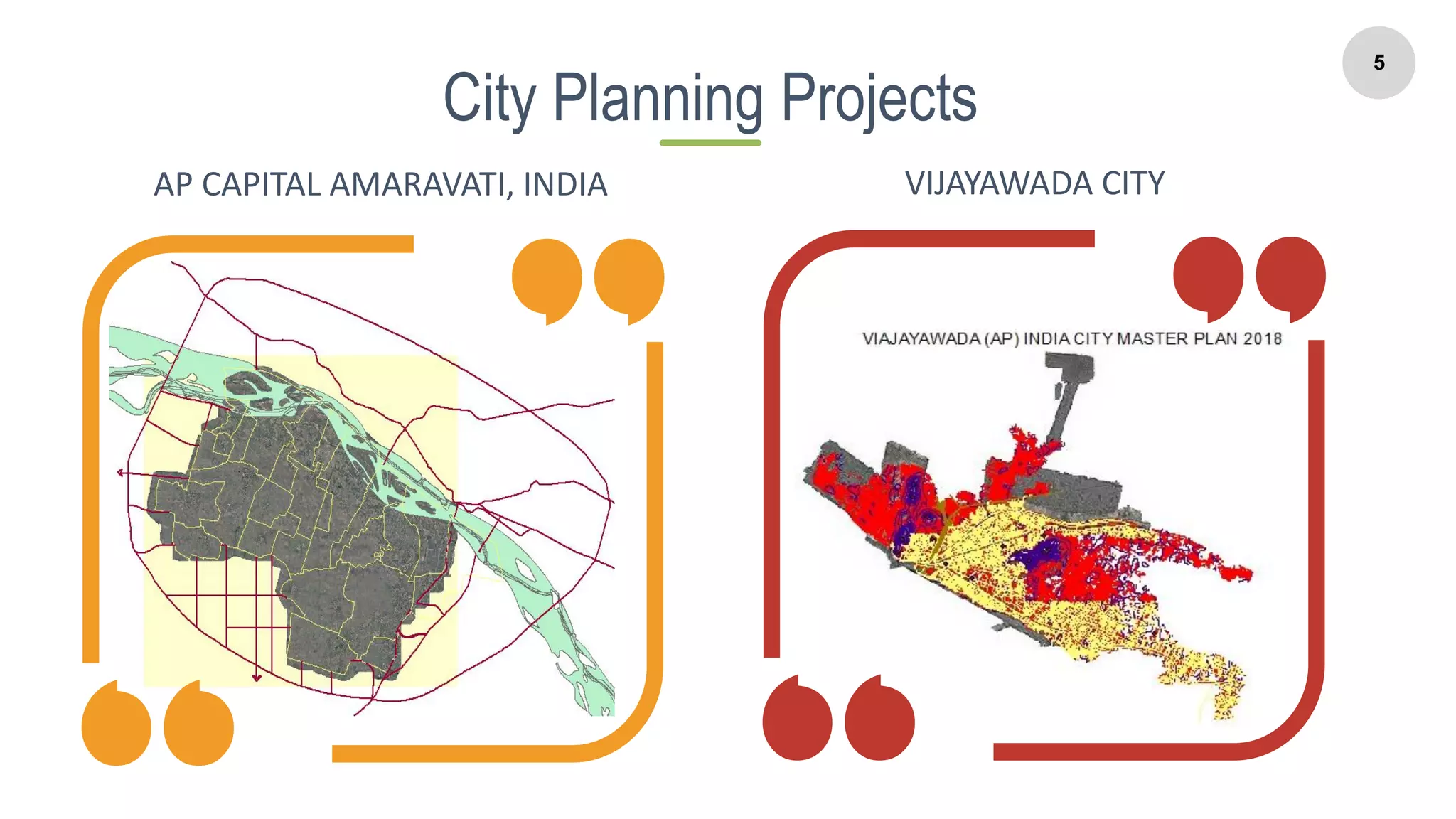 5

City Planning Projects

AP CAPITAL AMARAVATI, INDIA

VIJAYAWADA CITY

VIAJAYAWADA (AP) INDIA CITY MASTER PLAN 2018